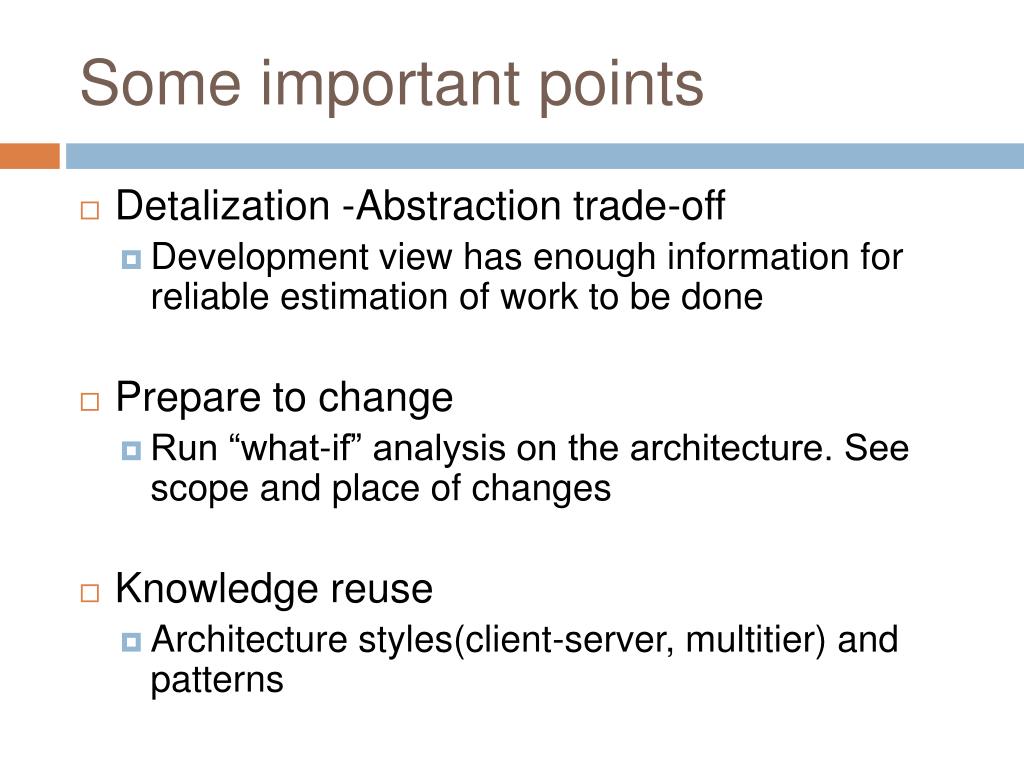 Some important points

Detalization -Abstraction trade-off

Development view has enough information for reliable estimation of work to be done

Prepare to change

Run “what-if” analysis on the architecture. See scope and place of changes

Knowledge reuse

Architecture styles(client-server, multitier) and patterns